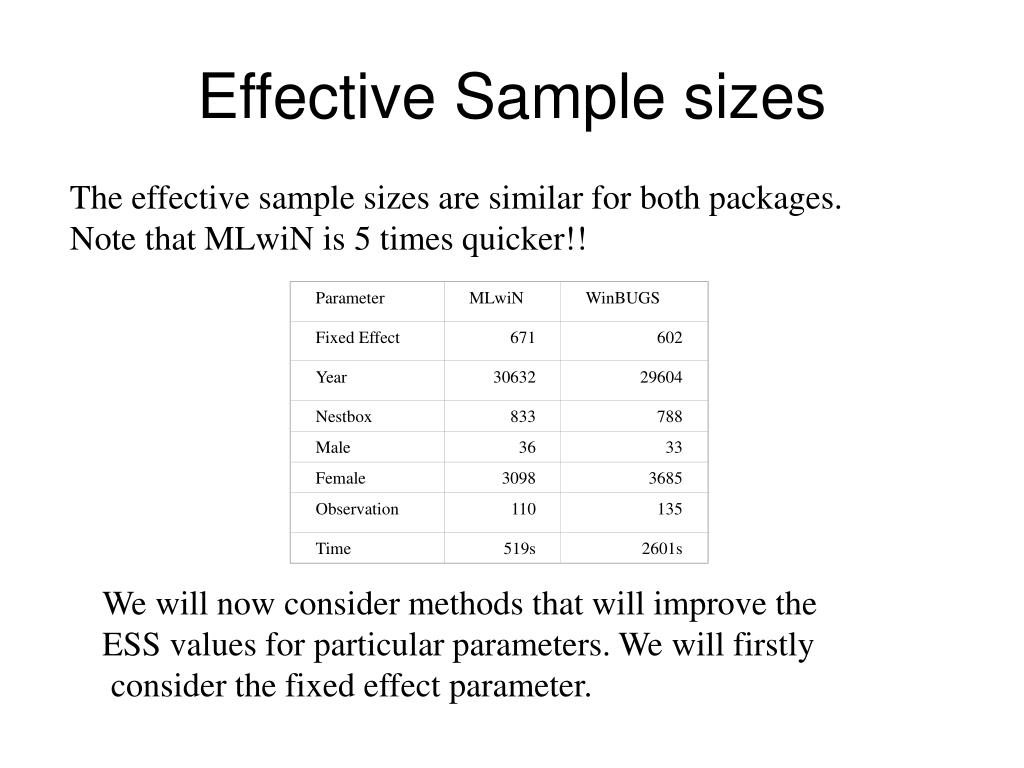 Effective Sample sizes

The effective sample sizes are similar for both packages. Note that MLwiN is 5 times quicker!!

| Parameter | MLwiN | WinBUGS |
|---|---|---|
| Fixed Effect | 671 | 602 |
| Year | 30632 | 29604 |
| Nestbox | 833 | 788 |
| Male | 36 | 33 |
| Female | 3098 | 3685 |
| Observation | 110 | 135 |
| Time | 519s | 2601s |

We will now consider methods that will improve the ESS values for particular parameters. We will firstly consider the fixed effect parameter.